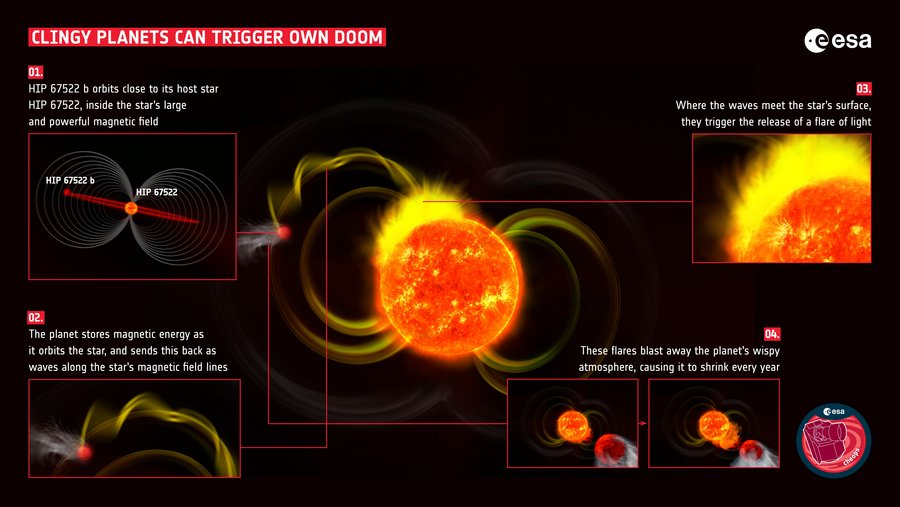 CLINGY PLANETS CAN TRIGGER OWN DOOM

esa

01.
HIP 67522 b orbits close to its host star HIP 67522, inside the star's large and powerful magnetic field

HIP 67522 b
HIP 67522

02.
The planet stores magnetic energy as it orbits the star, and sends this back as waves along the star's magnetic field lines

03.
Where the waves meet the star's surface, they trigger the release of a flare of light

04.
These flares blast away the planet's wispy atmosphere, causing it to shrink every year

esa
cheops